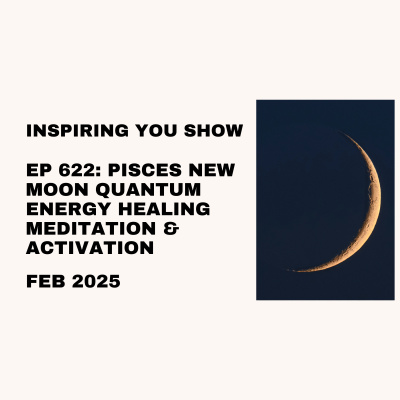 INSPIRING YOU SHOW

EP 622: PISCES NEW MOON QUANTUM ENERGY HEALING MEDITATION & ACTIVATION

FEB 2025